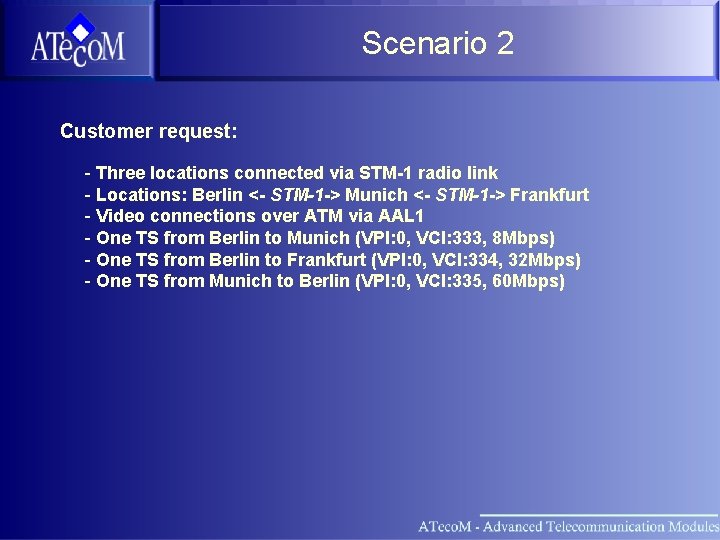 ATecoM

Scenario 2

Customer request:

- Three locations connected via STM-1 radio link
- Locations: Berlin <- STM-1-> Munich <- STM-1-> Frankfurt
- Video connections over ATM via AAL1
- One TS from Berlin to Munich (VPI:0, VCI:333, 8Mbps)
- One TS from Berlin to Frankfurt (VPI:0, VCI:334, 32Mbps)
- One TS from Munich to Berlin (VPI:0, VCI:335, 60Mbps)

ATecoM - Advanced Telecommunication Modules